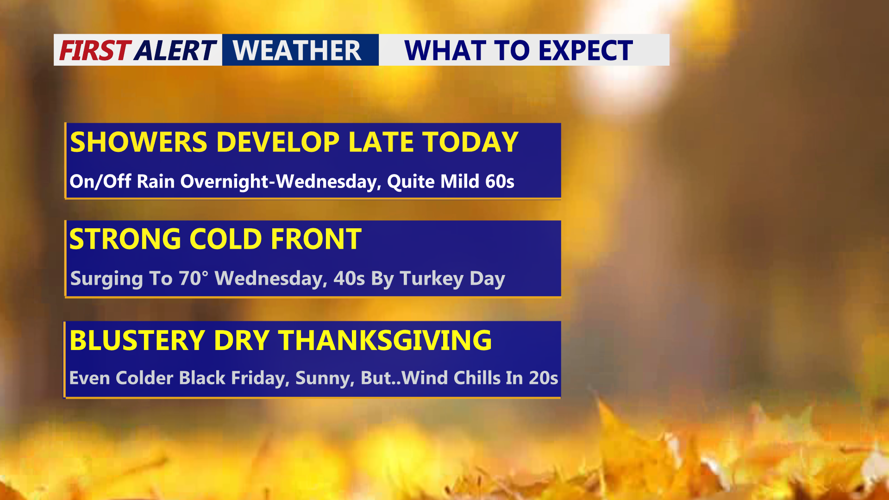 FIRST ALERT WEATHER WHAT TO EXPECT

SHOWERS DEVELOP LATE TODAY
On/Off Rain Overnight-Wednesday, Quite Mild 60s

STRONG COLD FRONT
Surging To 70° Wednesday, 40s By Turkey Day

BLUSTERY DRY THANKSGIVING
Even Colder Black Friday, Sunny, But..Wind Chills In 20s